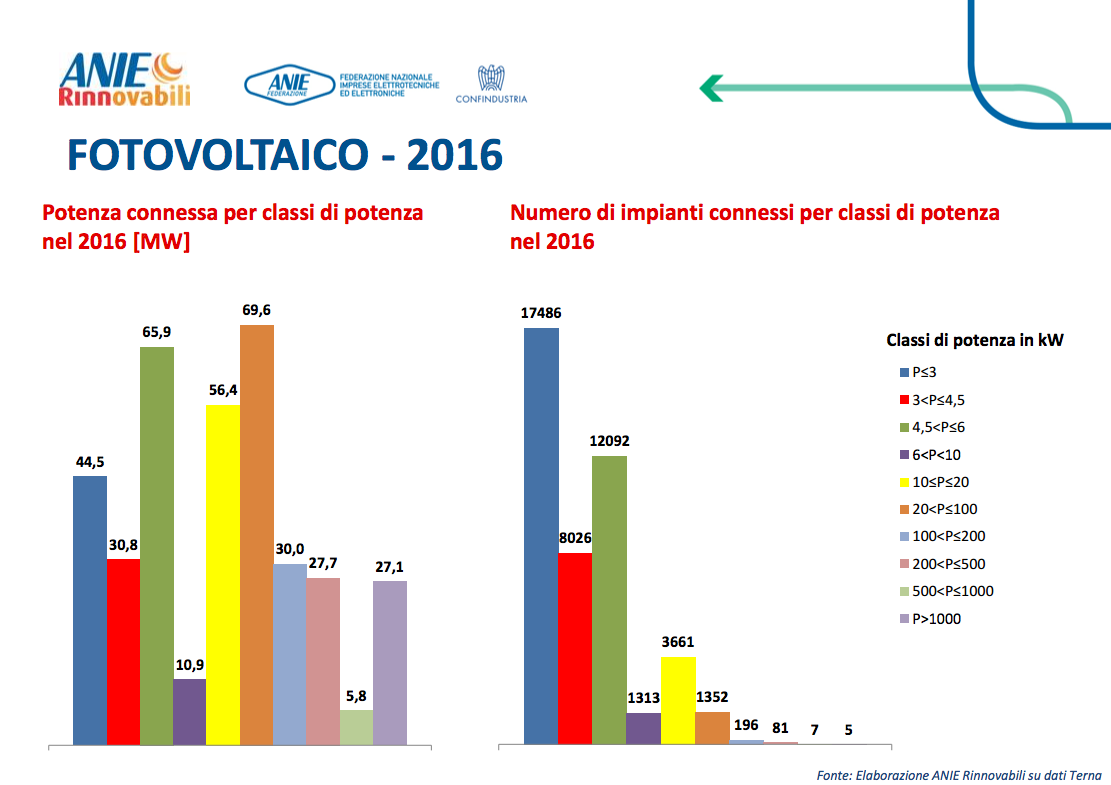 ANIE Rinnovabili

ANIE FEDERAZIONE

FEDERAZIONE NAZIONALE IMPRESE ELETTROTECNICHE ED ELETTRONICHE

CONFINDUSTRIA

FOTOVOLTAICO - 2016

Potenza connessa per classi di potenza nel 2016 [MW]

44,5
30,8
65,9
10,9
56,4
69,6
30,0
27,7
5,8
27,1

Numero di impianti connessi per classi di potenza nel 2016

17486
8026
12092
1313
3661
1352
196
81
7
5

Classi di potenza in kW

P≤3
3<P≤4,5
4,5<P≤6
6<P<10
10≤P≤20
20<P≤100
100<P≤200
200<P≤500
500<P≤1000
P>1000

Fonte: Elaborazione ANIE Rinnovabili su dati Terna